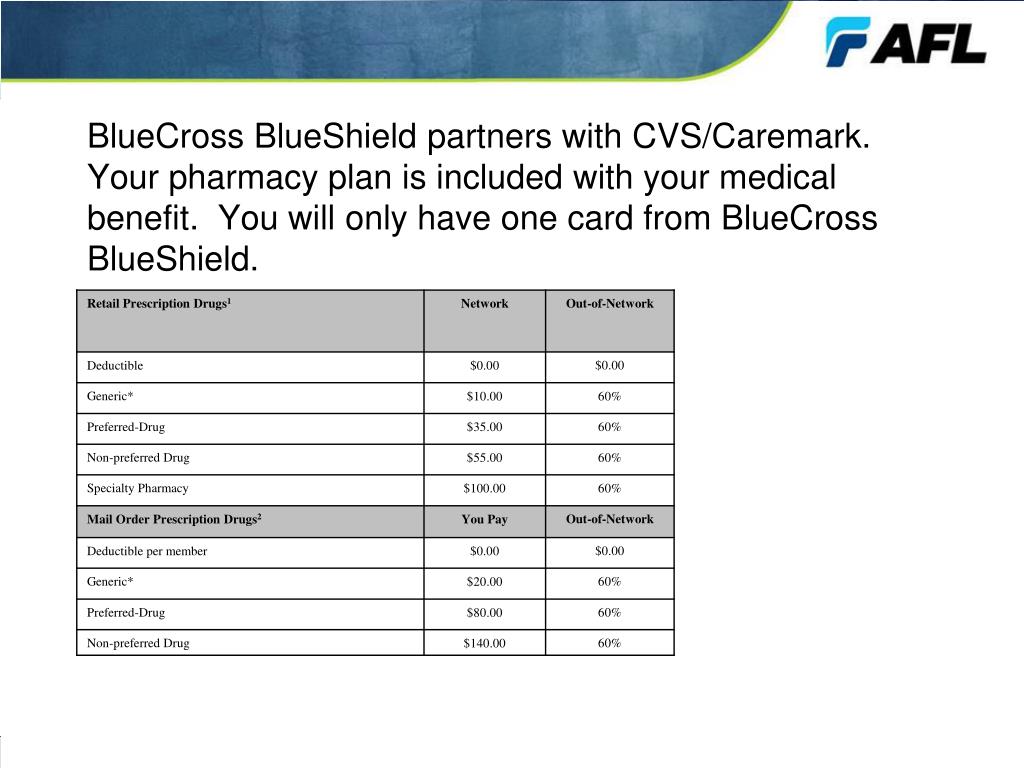 AFL

BlueCross BlueShield partners with CVS/Caremark. Your pharmacy plan is included with your medical benefit. You will only have one card from BlueCross BlueShield.

| Retail Prescription Drugs$^1$ | Network | Out-of-Network |
|---|---|---|
| Deductible | \$0.00 | \$0.00 |
| Generic* | \$10.00 | 60% |
| Preferred-Drug | \$35.00 | 60% |
| Non-preferred Drug | \$55.00 | 60% |
| Specialty Pharmacy | \$100.00 | 60% |
| Mail Order Prescription Drugs$^2$ | You Pay | Out-of-Network |
| Deductible per member | \$0.00 | \$0.00 |
| Generic* | \$20.00 | 60% |
| Preferred-Drug | \$80.00 | 60% |
| Non-preferred Drug | \$140.00 | 60% |